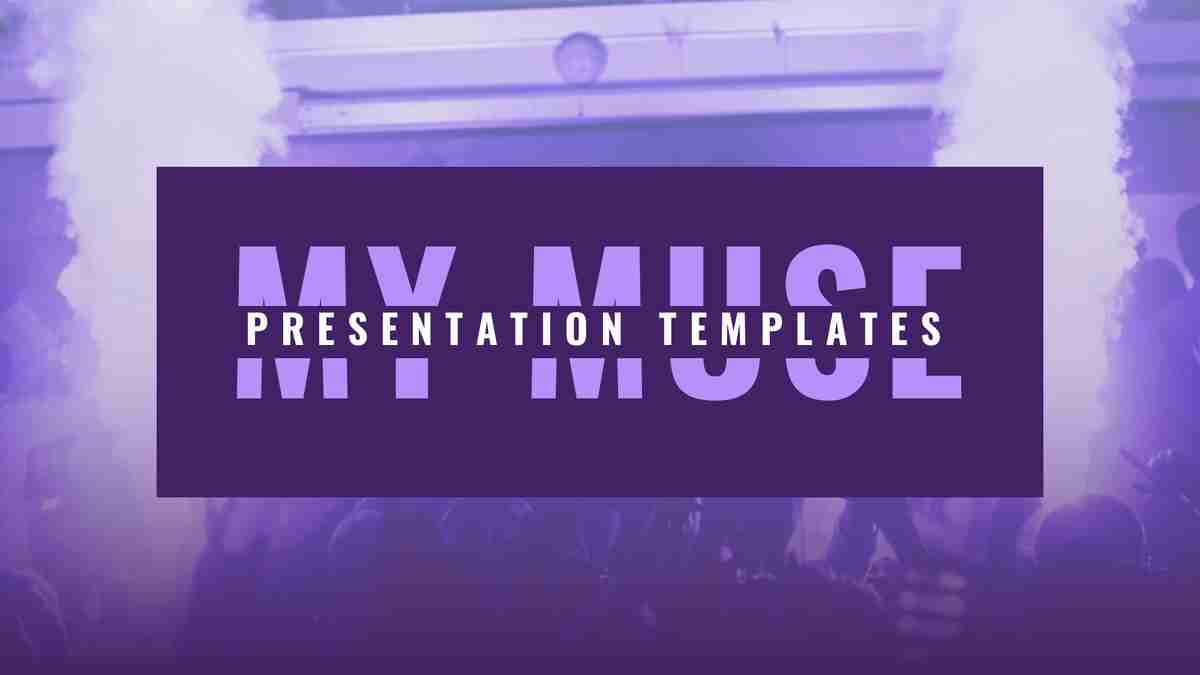 MY MUSE
PRESENTATION TEMPLATES